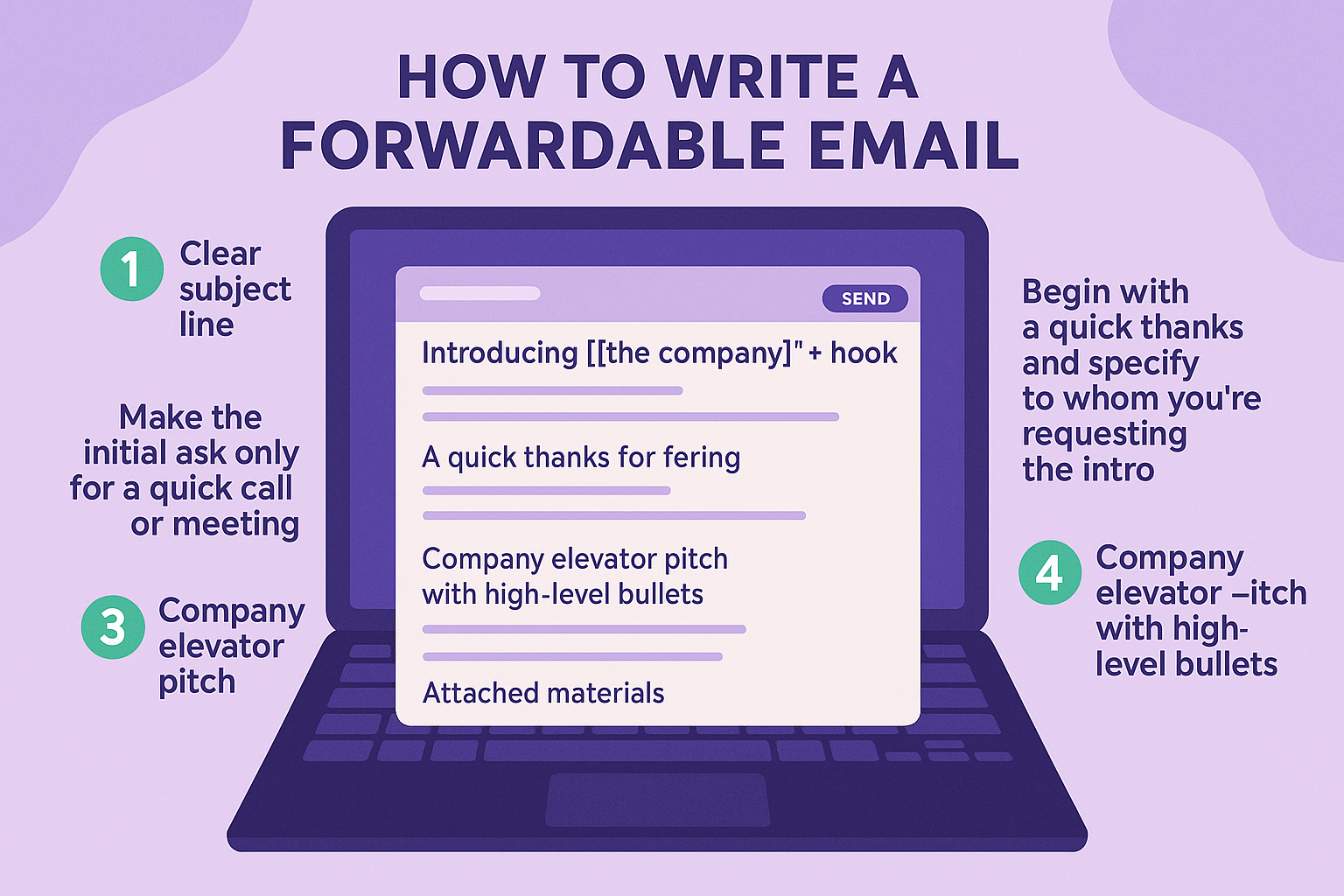 HOW TO WRITE A FORWARDABLE EMAIL

1 Clear subject line

Make the initial ask only for a quick call or meeting

3 Company elevator pitch

SEND

Introducing [[the company]" + hook

A quick thanks for fering

Company elevator pitch with high-level bullets

Attached materials

Begin with a quick thanks and specify to whom you're requesting the intro

4 Company elevator –itch with high-level bullets